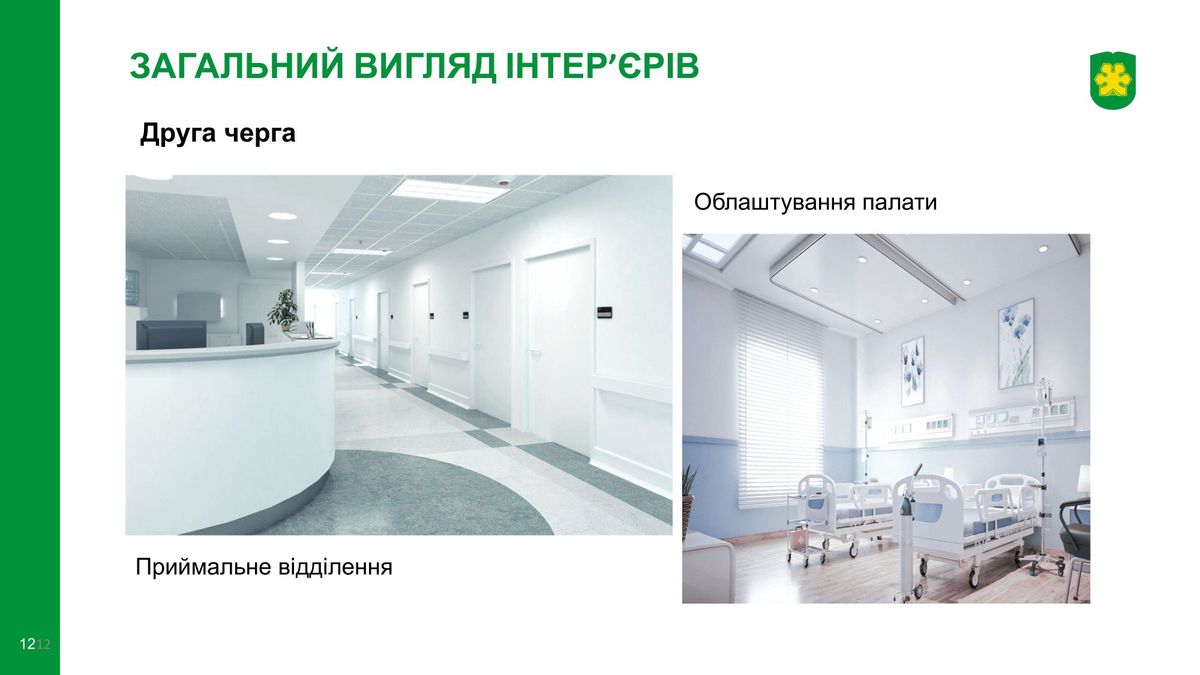 ЗАГАЛЬНИЙ ВИГЛЯД ІНТЕР’ЄРІВ

Друга черга

Облаштування палати

Приймальне відділення

12 12